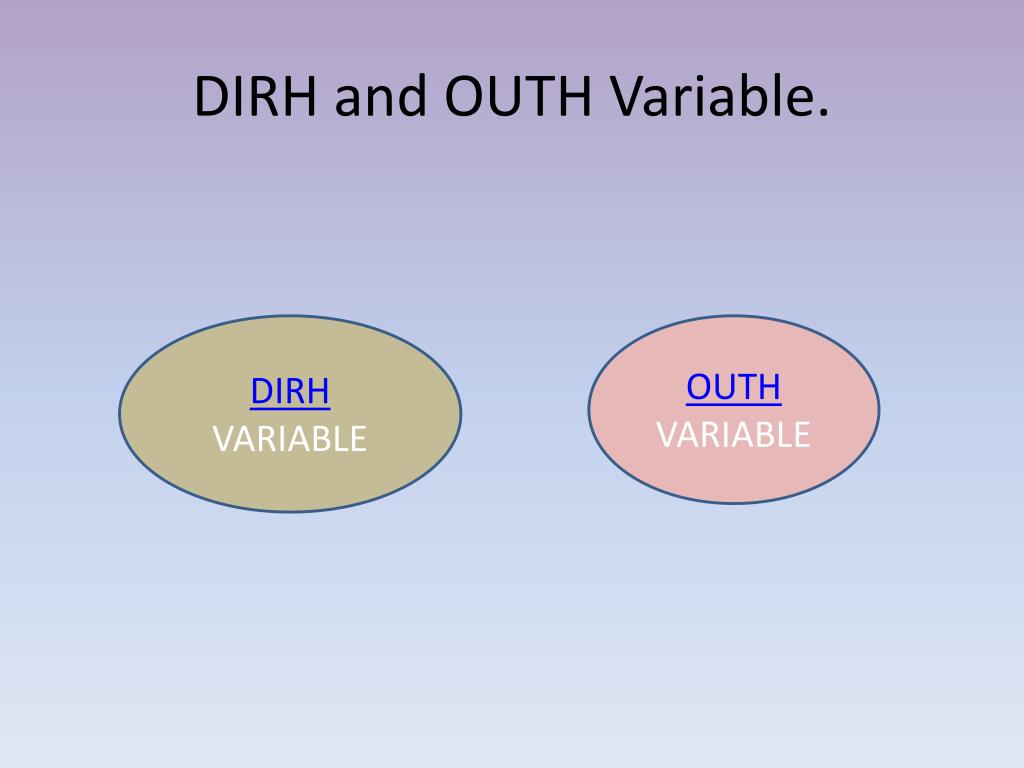 DIRH and OUTH Variable.

DIRH
VARIABLE

OUTH
VARIABLE